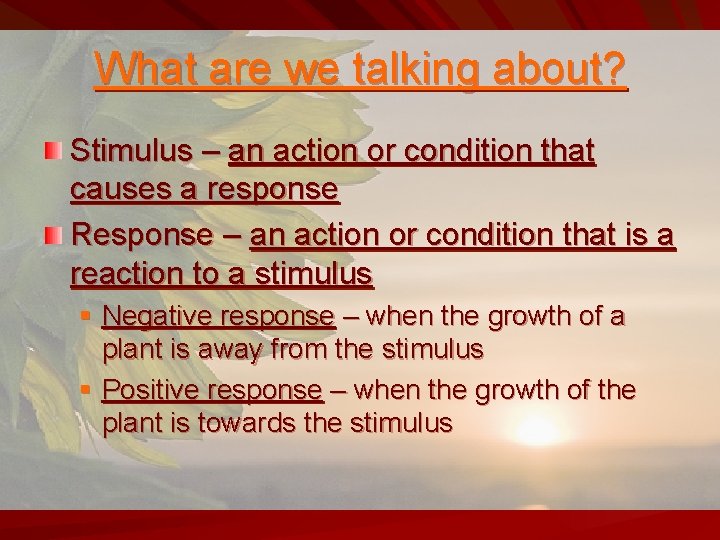 What are we talking about?

Stimulus – an action or condition that causes a response

Response – an action or condition that is a reaction to a stimulus

Negative response – when the growth of a plant is away from the stimulus

Positive response – when the growth of the plant is towards the stimulus